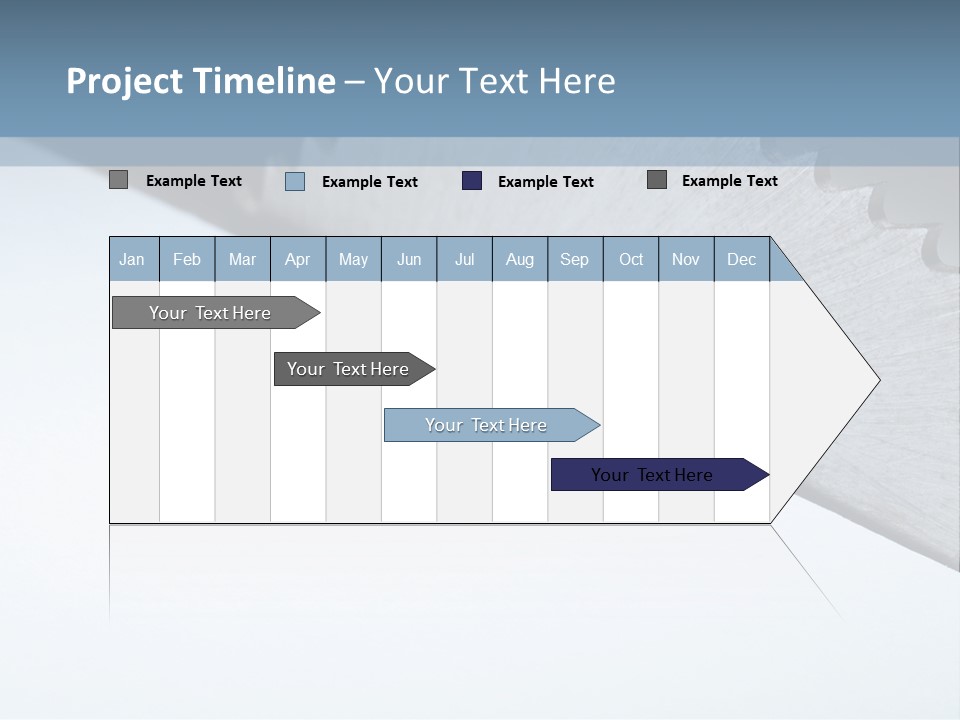 Project Timeline – Your Text Here

Example Text Example Text Example Text Example Text

Jan Feb Mar Apr May Jun Jul Aug Sep Oct Nov Dec

Your Text Here

Your Text Here

Your Text Here

Your Text Here